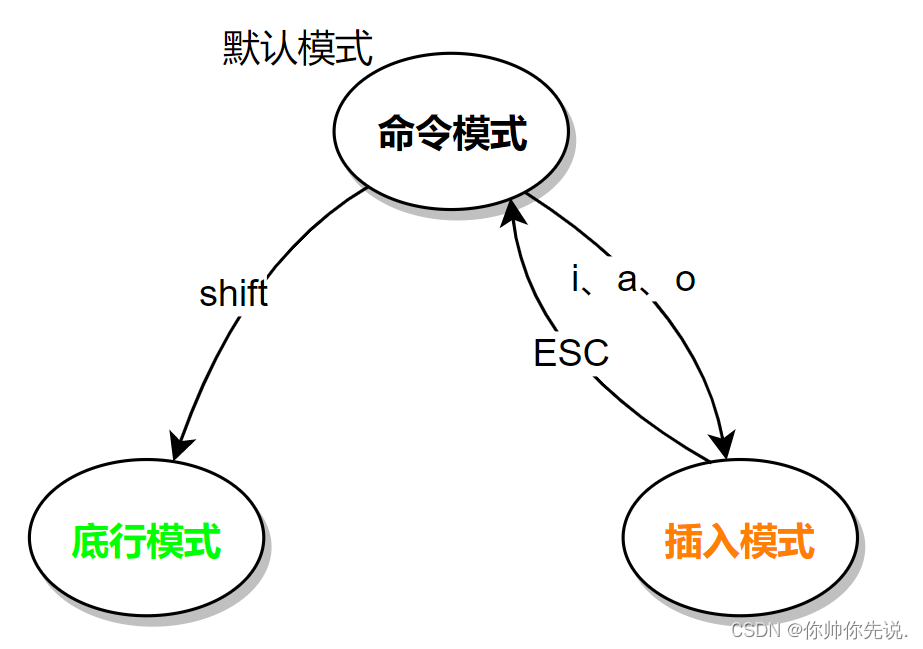 默认模式

命令模式

shift

i、a、o

ESC

底行模式

插入模式

CSDN @你帅你先说.